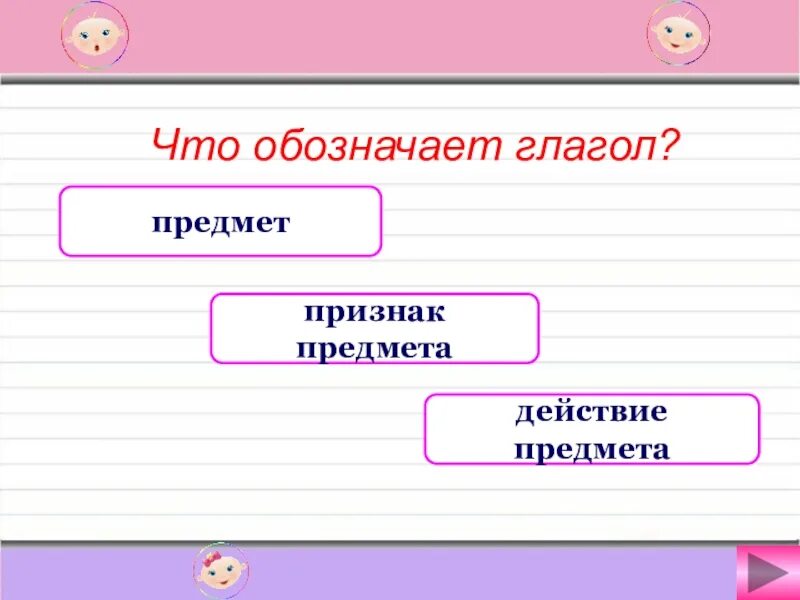 Что обозначает глагол?

предмет

признак предмета

действие предмета